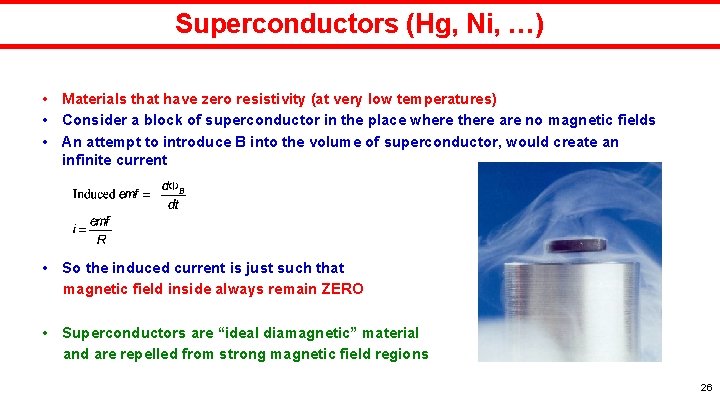 Superconductors (Hg, Ni, …)

• Materials that have zero resistivity (at very low temperatures)
• Consider a block of superconductor in the place where there are no magnetic fields
• An attempt to introduce B into the volume of superconductor, would create an infinite current

Induced $emf = \frac{d\Phi_B}{dt}$

$i = \frac{emf}{R}$

• So the induced current is just such that magnetic field inside always remain ZERO

• Superconductors are “ideal diamagnetic” material and are repelled from strong magnetic field regions

26